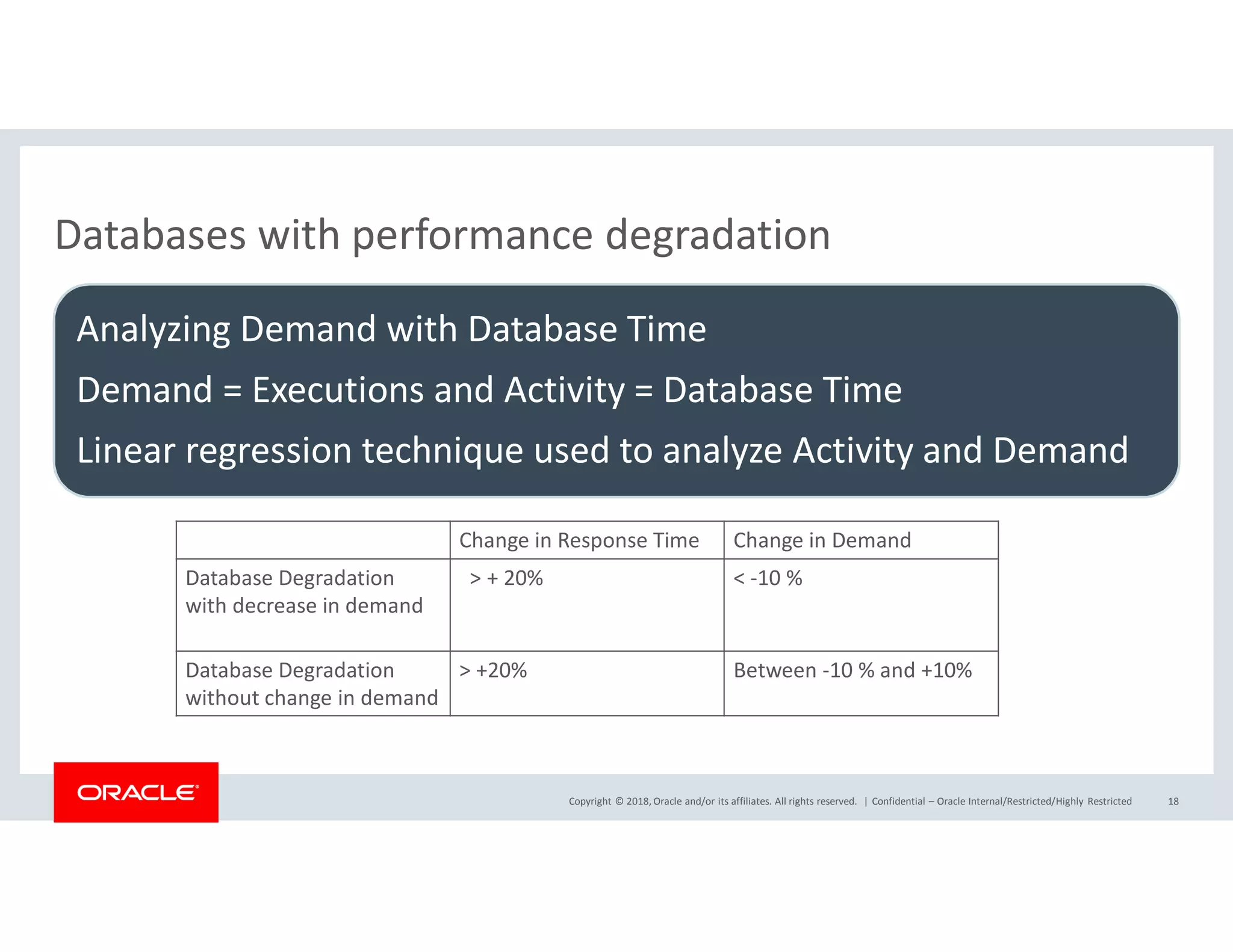 Databases with performance degradation

Analyzing Demand with Database Time

Demand = Executions and Activity = Database Time

Linear regression technique used to analyze Activity and Demand

| | Change in Response Time | Change in Demand |
|---|---|---|
| Database Degradation with decrease in demand | > + 20% | < -10 % |
| Database Degradation without change in demand | > +20% | Between -10 % and +10% |

ORACLE

Copyright © 2018, Oracle and/or its affiliates. All rights reserved. | Confidential – Oracle Internal/Restricted/Highly Restricted 18